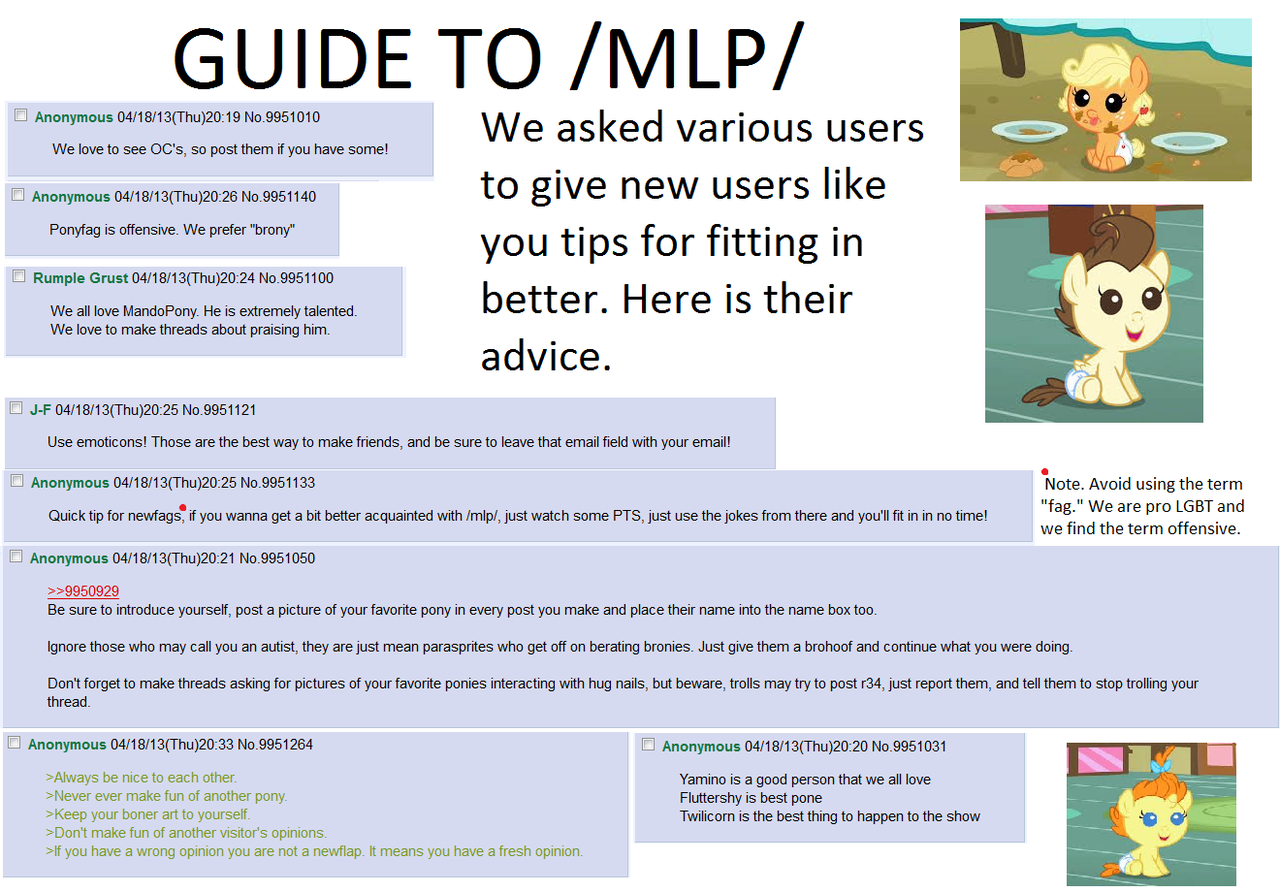 GUIDE TO /MLP/

We asked various users to give new users like you tips for fitting in better. Here is their advice.

Anonymous 04/18/13(Thu)20:19 No.9951010

We love to see OC's, so post them if you have some!

Anonymous 04/18/13(Thu)20:26 No.9951140

Ponyfag is offensive. We prefer "brony"

Rumple Grust 04/18/13(Thu)20:24 No.9951100

We all love MandoPony. He is extremely talented. We love to make threads about praising him.

J-F 04/18/13(Thu)20:25 No.9951121

Use emoticons! Those are the best way to make friends, and be sure to leave that email field with your email!

Anonymous 04/18/13(Thu)20:25 No.9951133

Quick tip for newfags, if you wanna get a bit better acquainted with /mlp/, just watch some PTS, just use the jokes from there and you'll fit in in no time!

Note. Avoid using the term "fag." We are pro LGBT and we find the term offensive.

Anonymous 04/18/13(Thu)20:21 No.9951050

>>9950929
Be sure to introduce yourself, post a picture of your favorite pony in every post you make and place their name into the name box too.

Ignore those who may call you an autist, they are just mean parasprites who get off on berating bronies. Just give them a brohoof and continue what you were doing.

Don't forget to make threads asking for pictures of your favorite ponies interacting with hug nails, but beware, trolls may try to post r34, just report them, and tell them to stop trolling your thread.

Anonymous 04/18/13(Thu)20:33 No.9951264

>Always be nice to each other.
>Never ever make fun of another pony.
>Keep your boner art to yourself.
>Don't make fun of another visitor's opinions.
>If you have a wrong opinion you are not a newflap. It means you have a fresh opinion.

Anonymous 04/18/13(Thu)20:20 No.9951031

Yamino is a good person that we all love
Fluttershy is best pone
Twilicorn is the best thing to happen to the show